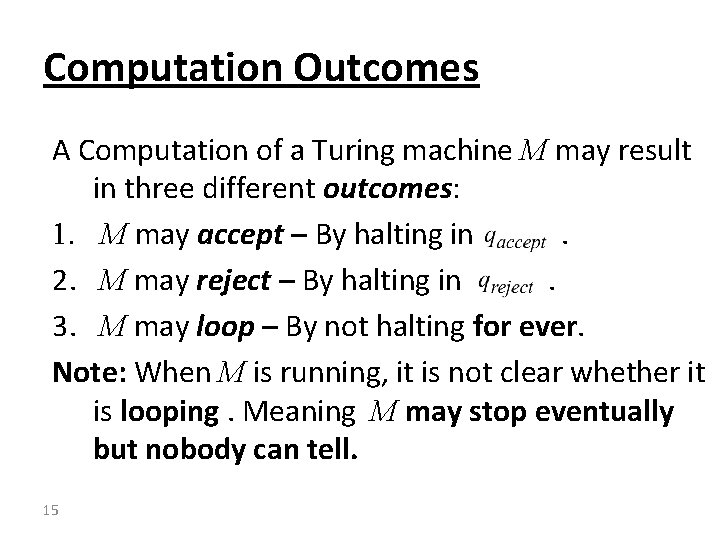 Computation Outcomes

A Computation of a Turing machine $M$ may result in three different outcomes:

1. $M$ may accept – By halting in $q_{accept}$ .

2. $M$ may reject – By halting in $q_{reject}$ .

3. $M$ may loop – By not halting for ever.

Note: When $M$ is running, it is not clear whether it is looping . Meaning $M$ may stop eventually but nobody can tell.

15